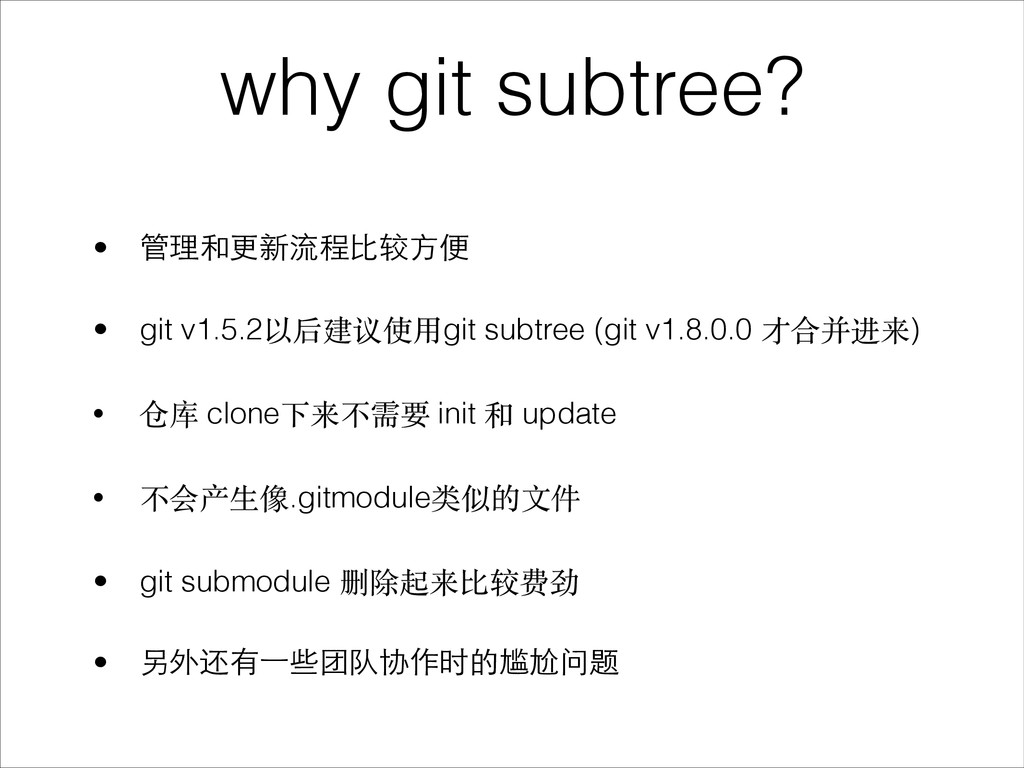 why git subtree?

• 管理和更新流程比较方便

• git v1.5.2以后建议使用git subtree (git v1.8.0.0 才合并进来)

• 仓库 clone下来不需要 init 和 update

• 不会产生像.gitmodule类似的文件

• git submodule 删除起来比较费劲

• 另外还有一些团队协作时的尴尬问题